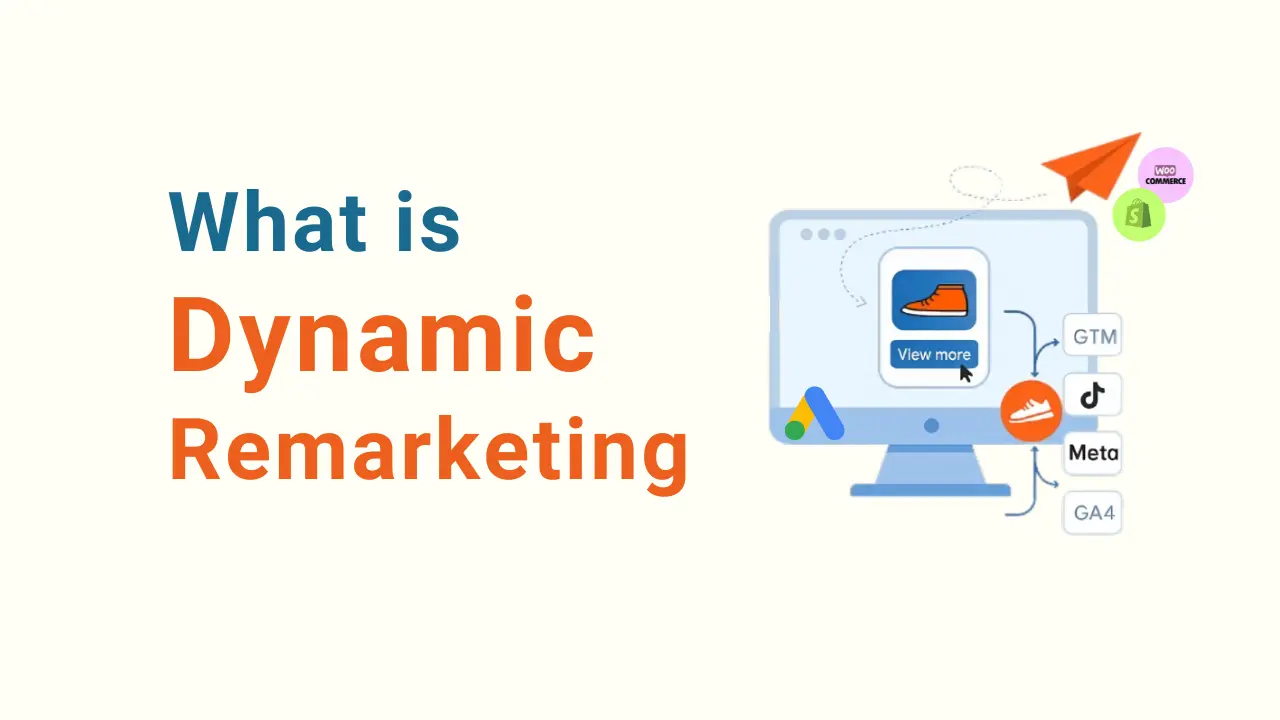 What is
Dynamic
Remarketing

WOO
COMMERCE

View more

GTM

Meta

GA4